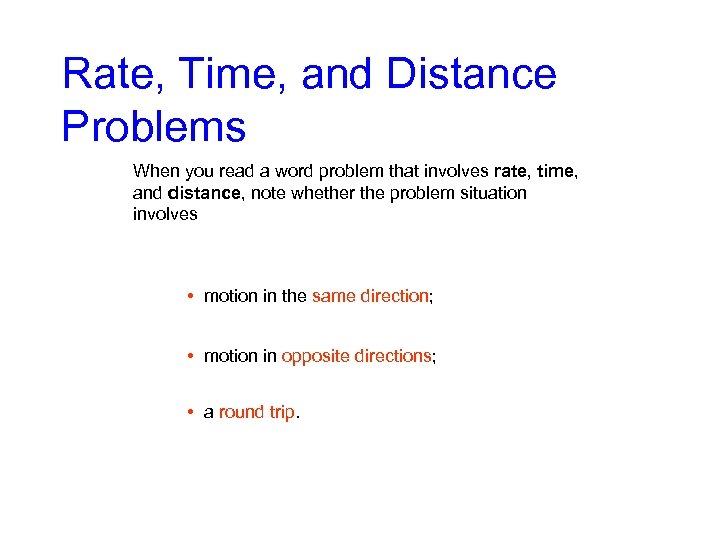 Rate, Time, and Distance Problems

When you read a word problem that involves rate, time, and distance, note whether the problem situation involves

• motion in the same direction;

• motion in opposite directions;

• a round trip.